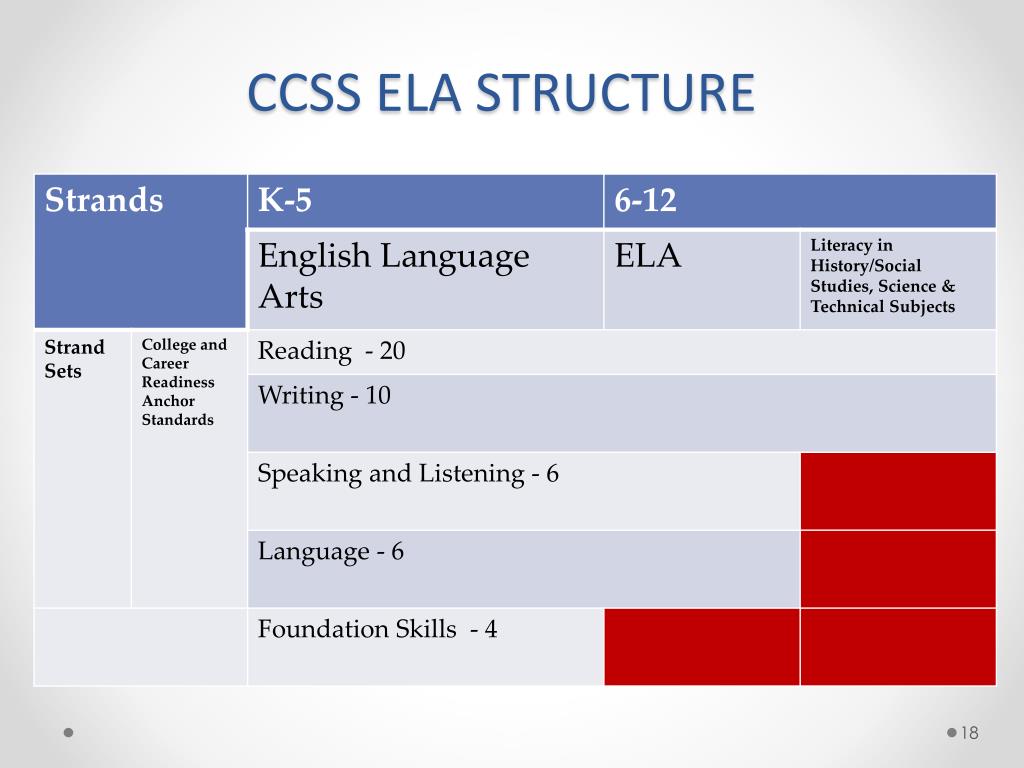 CCSS ELA STRUCTURE

| Strands | | K-5 | 6-12 | |
|---|---|---|---|---|
| | | English Language Arts | ELA | Literacy in History/Social Studies, Science & Technical Subjects |
| Strand Sets | College and Career Readiness Anchor Standards | Reading - 20 | | |
| | | Writing - 10 | | |
| | | Speaking and Listening - 6 | | |
| | | Language - 6 | | |
| | | Foundation Skills - 4 | | |

18